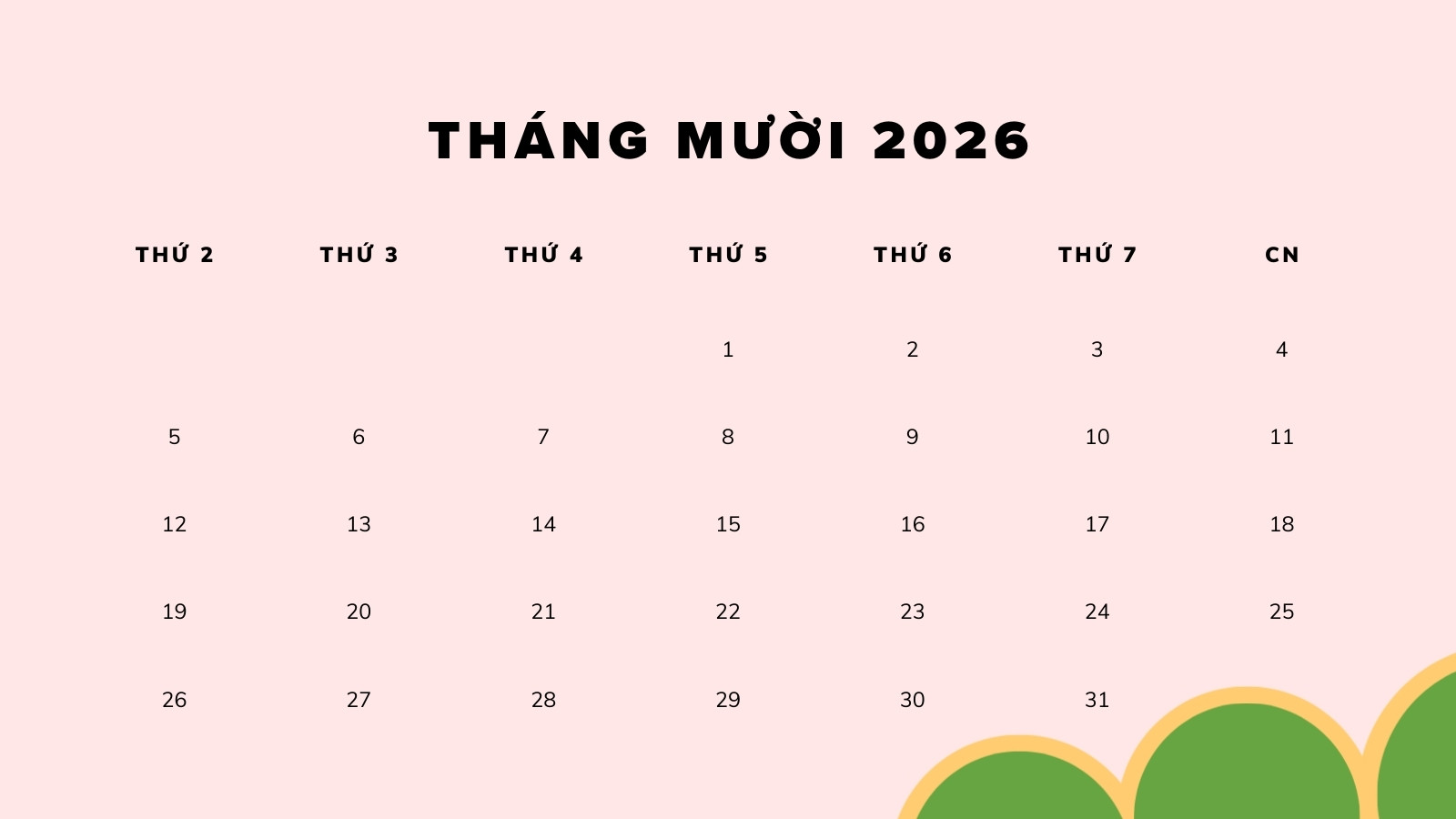 THÁNG MƯỜI 2026

| THỨ 2 | THỨ 3 | THỨ 4 | THỨ 5 | THỨ 6 | THỨ 7 | CN |
|---|---|---|---|---|---|---|
| | | | 1 | 2 | 3 | 4 |
| 5 | 6 | 7 | 8 | 9 | 10 | 11 |
| 12 | 13 | 14 | 15 | 16 | 17 | 18 |
| 19 | 20 | 21 | 22 | 23 | 24 | 25 |
| 26 | 27 | 28 | 29 | 30 | 31 | |